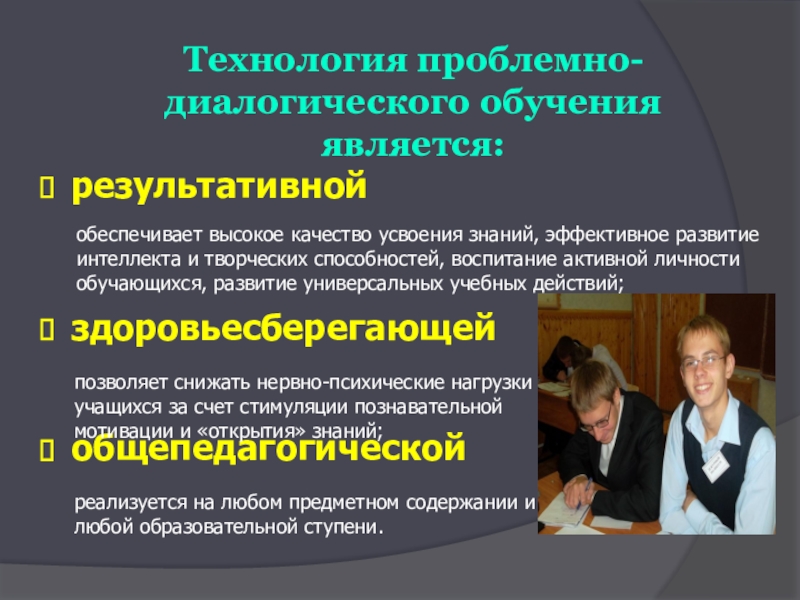 Технология проблемно-диалогического обучения является:

 результативной

обеспечивает высокое качество усвоения знаний, эффективное развитие интеллекта и творческих способностей, воспитание активной личности обучающихся, развитие универсальных учебных действий;

 здоровьесберегающей

позволяет снижать нервно-психические нагрузки учащихся за счет стимуляции познавательной мотивации и «открытия» знаний;

 общепедагогической

реализуется на любом предметном содержании и любой образовательной ступени.